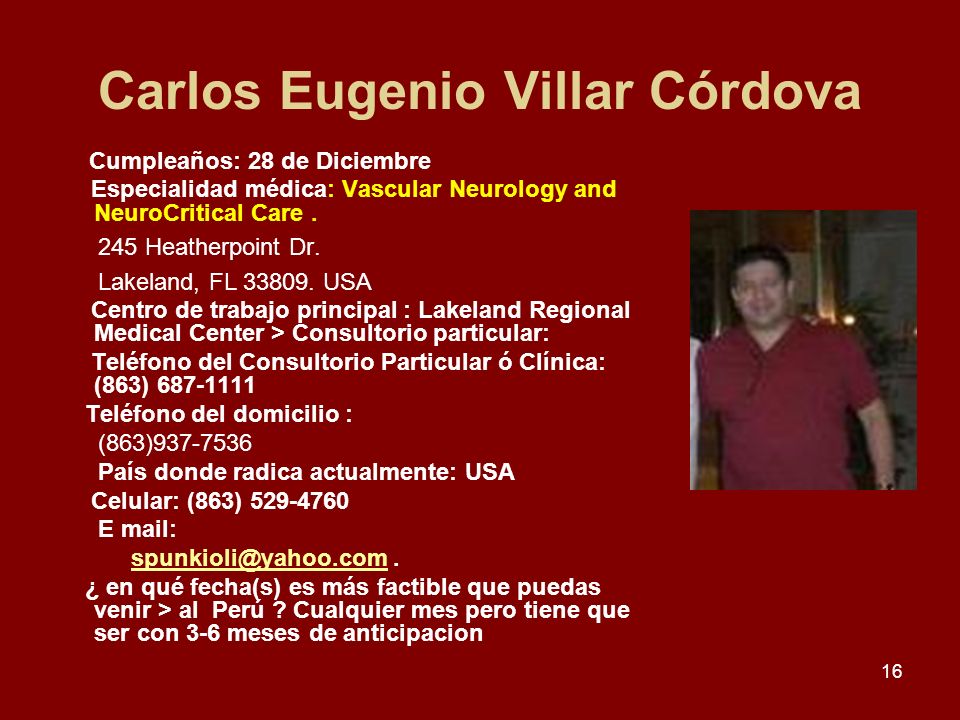 Carlos Eugenio Villar Córdova

Cumpleaños: 28 de Diciembre

Especialidad médica: Vascular Neurology and NeuroCritical Care .

245 Heatherpoint Dr.

Lakeland, FL 33809. USA

Centro de trabajo principal : Lakeland Regional Medical Center > Consultorio particular:

Teléfono del Consultorio Particular ó Clínica: (863) 687-1111

Teléfono del domicilio :

(863)937-7536

País donde radica actualmente: USA

Celular: (863) 529-4760

E mail:

spunkioli@yahoo.com .

¿ en qué fecha(s) es más factible que puedas venir > al Perú ? Cualquier mes pero tiene que ser con 3-6 meses de anticipacion

16